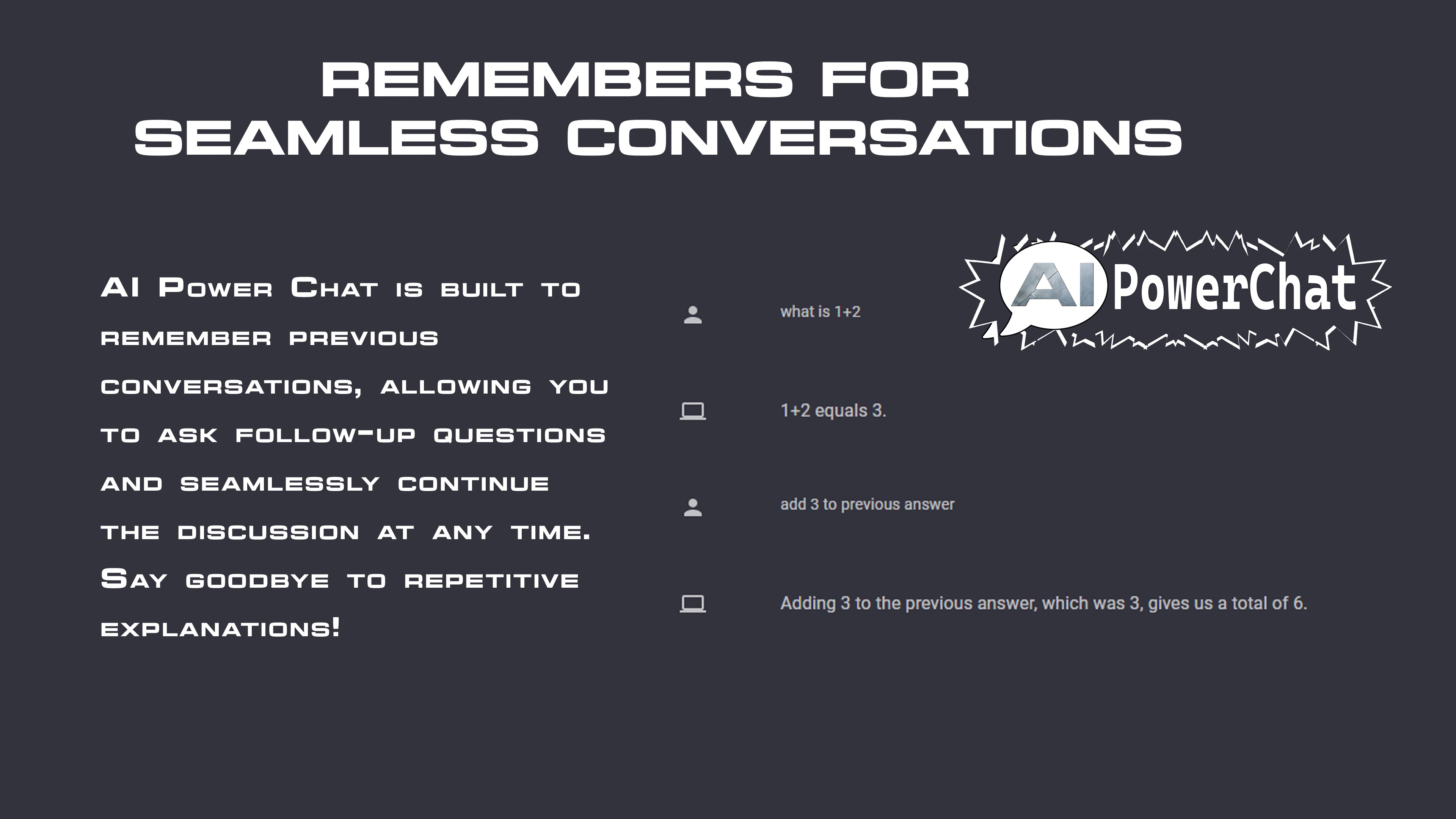 REMEMBERS FOR SEAMLESS CONVERSATIONS

AI Power Chat is built to remember previous conversations, allowing you to ask follow-up questions and seamlessly continue the discussion at any time. Say goodbye to repetitive explanations!

AI PowerChat

what is 1+2

1+2 equals 3.

add 3 to previous answer

Adding 3 to the previous answer, which was 3, gives us a total of 6.